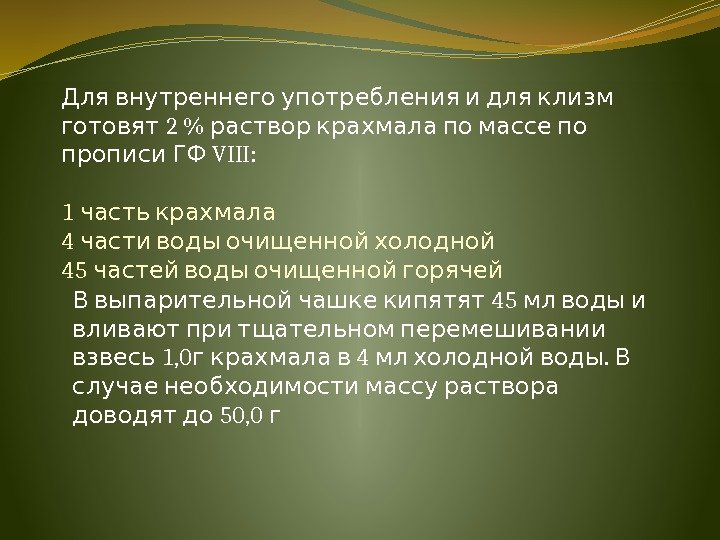 Для внутреннего употребления и для клизм готовят 2 % раствор крахмала по массе по прописи ГФ VIII:

1 часть крахмала
4 части воды очищенной холодной
45 частей воды очищенной горячей
В выпарительной чашке кипятят 45 мл воды и вливают при тщательном перемешивании взвесь 1,0г крахмала в 4 мл холодной воды. В случае необходимости массу раствора доводят до 50,0 г